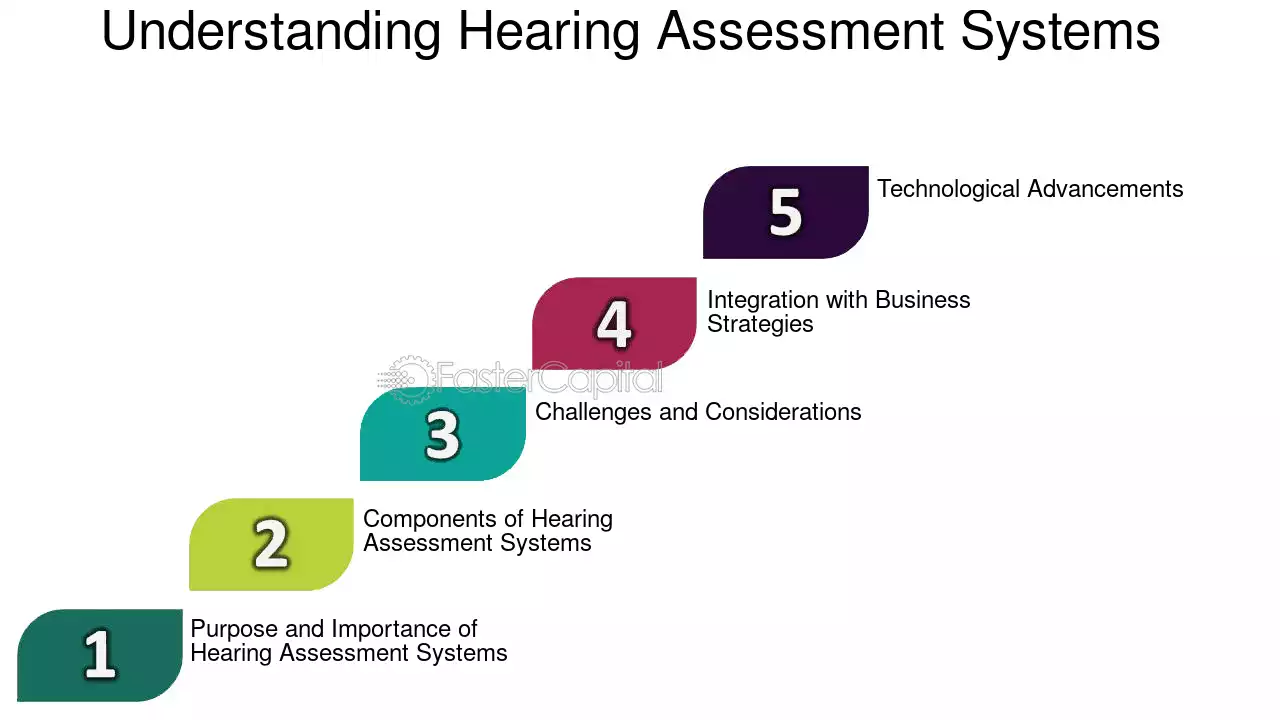 Understanding Hearing Assessment Systems

5 Technological Advancements

4 Integration with Business Strategies

FasterCapital

3 Challenges and Considerations

2 Components of Hearing Assessment Systems

1 Purpose and Importance of Hearing Assessment Systems